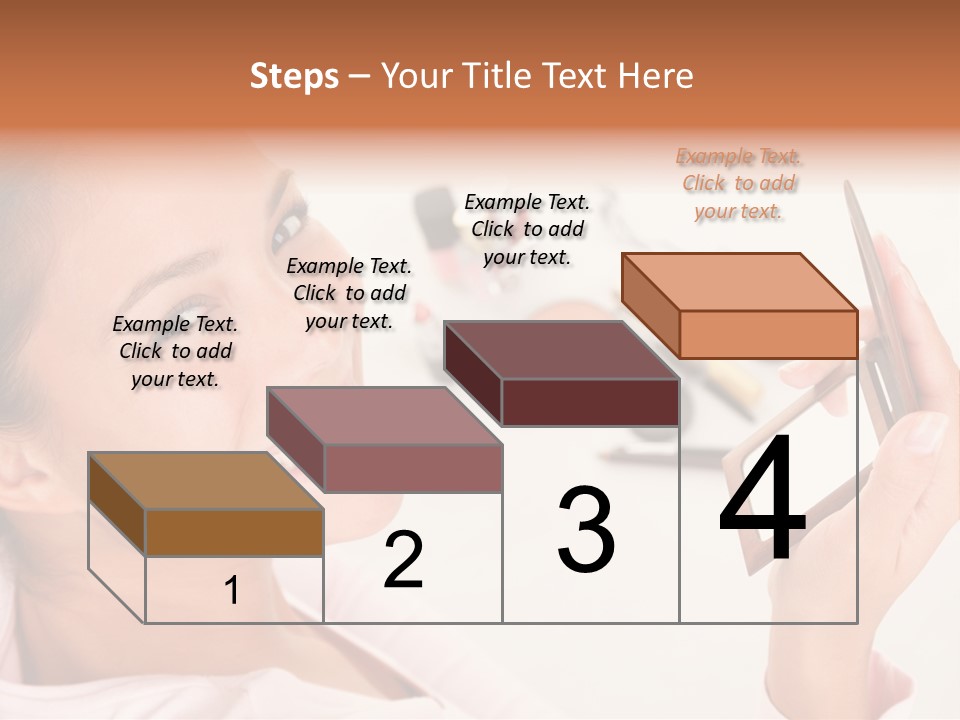 Steps – Your Title Text Here

Example Text. Click to add your text.

Example Text. Click to add your text.

Example Text. Click to add your text.

Example Text. Click to add your text.

1

2

3

4